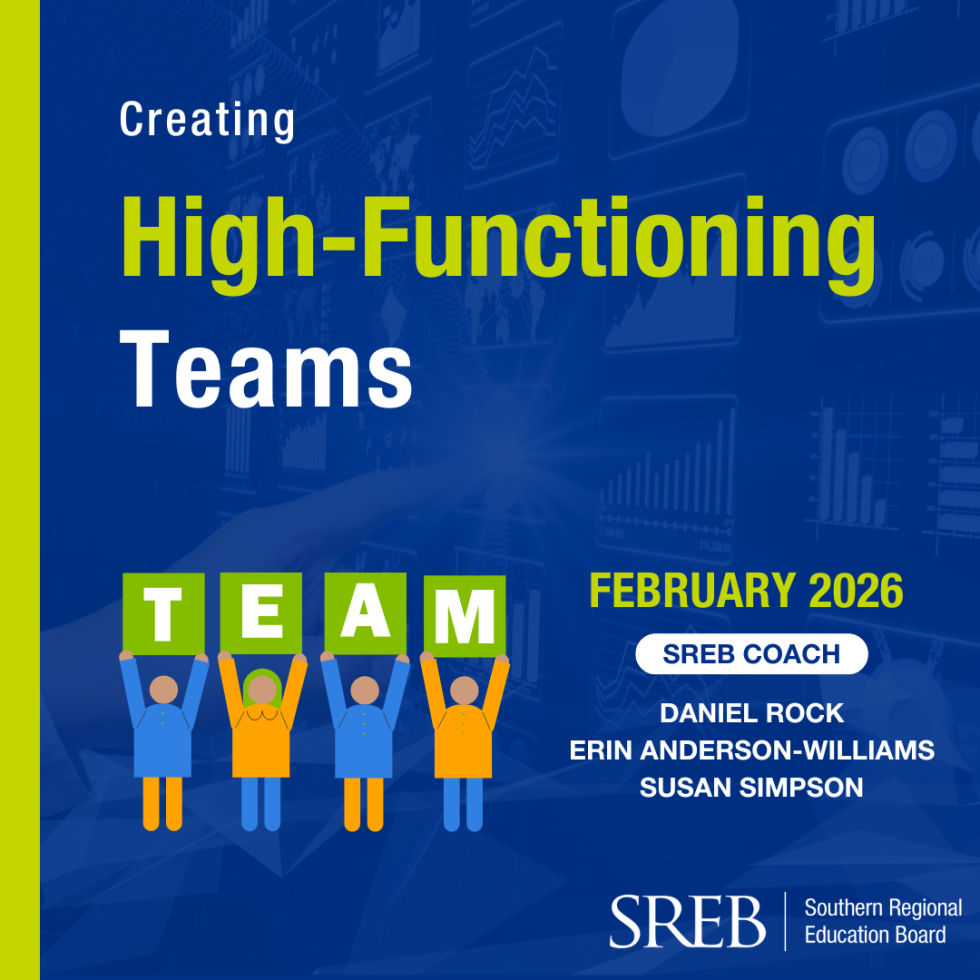 Creating

High-Functioning

Teams

T E A M

FEBRUARY 2026

SREB COACH

DANIEL ROCK
ERIN ANDERSON-WILLIAMS
SUSAN SIMPSON

SREB | Southern Regional Education Board